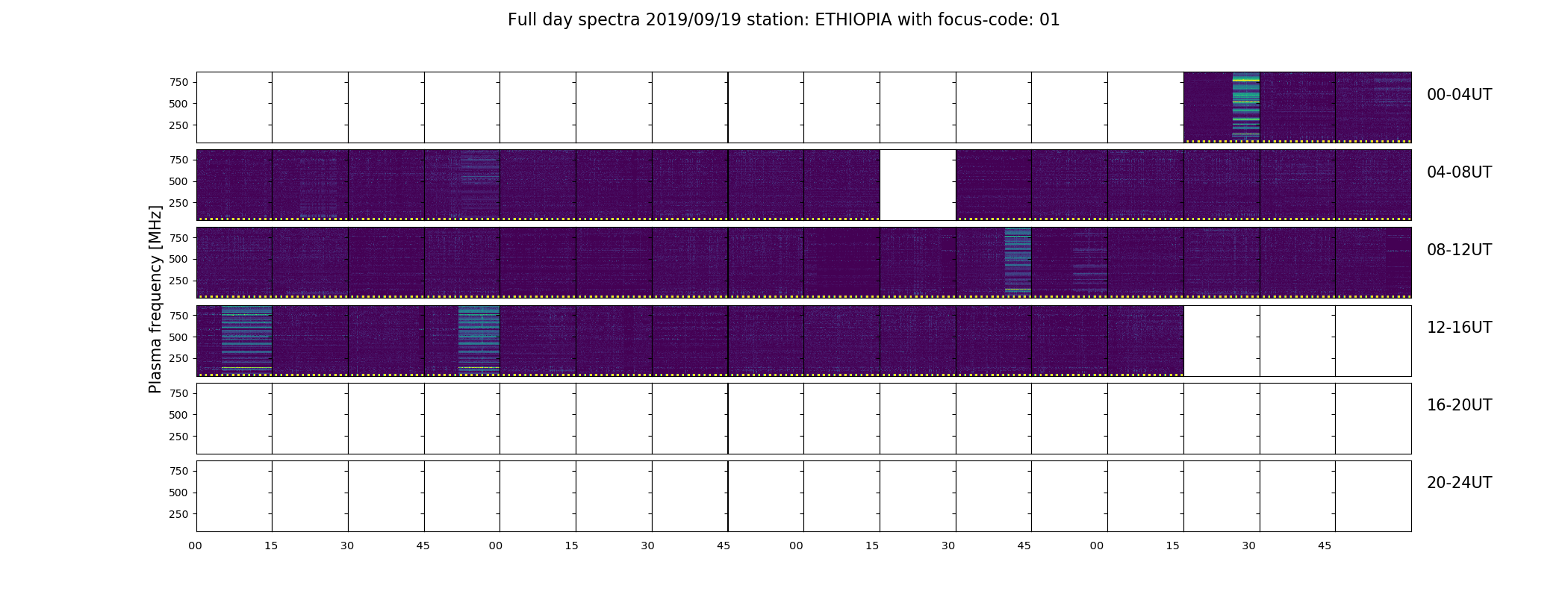 Full day spectra 2019/09/19 station: ETHIOPIA with focus-code: 01

Plasma frequency [MHz]

750
500
250
00-04UT

750
500
250
04-08UT

750
500
250
08-12UT

750
500
250
12-16UT

750
500
250
16-20UT

750
500
250
20-24UT

00 15 30 45 00 15 30 45 00 15 30 45 00 15 30 45